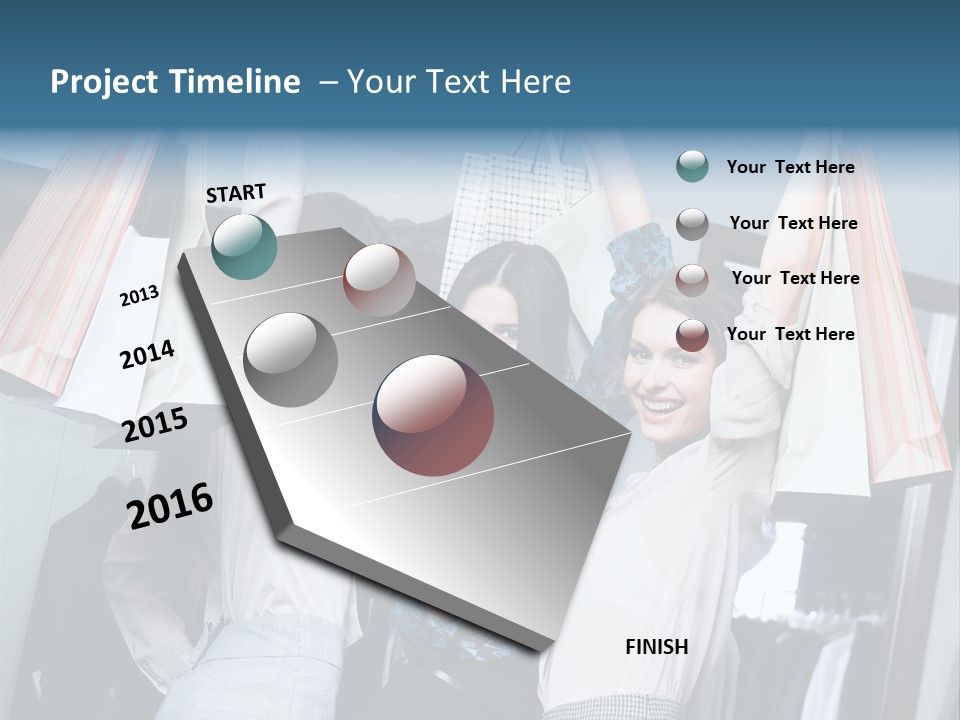 Project Timeline – Your Text Here

START

2013

2014

2015

2016

Your Text Here

Your Text Here

Your Text Here

Your Text Here

FINISH